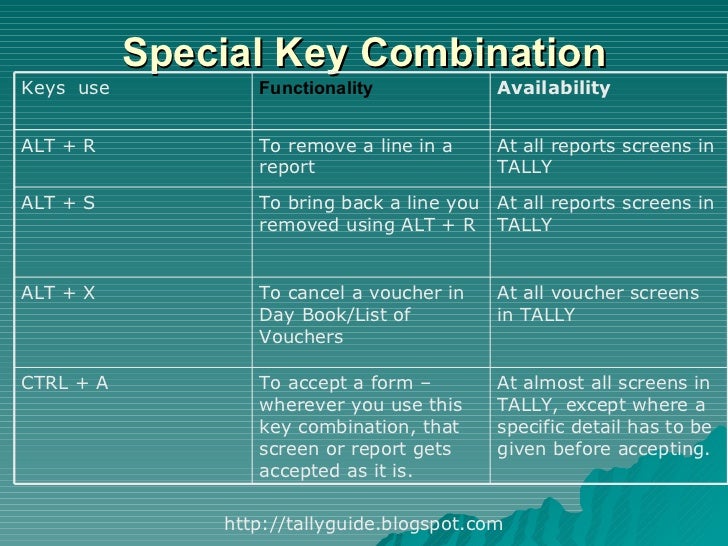 Special Key Combination

| Keys use | Functionality | Availability |
|---|---|---|
| ALT + R | To remove a line in a report | At all reports screens in TALLY |
| ALT + S | To bring back a line you removed using ALT + R | At all reports screens in TALLY |
| ALT + X | To cancel a voucher in Day Book/List of Vouchers | At all voucher screens in TALLY |
| CTRL + A | To accept a form – wherever you use this key combination, that screen or report gets accepted as it is. | At almost all screens in TALLY, except where a specific detail has to be given before accepting. |

http://tallyguide.blogspot.com